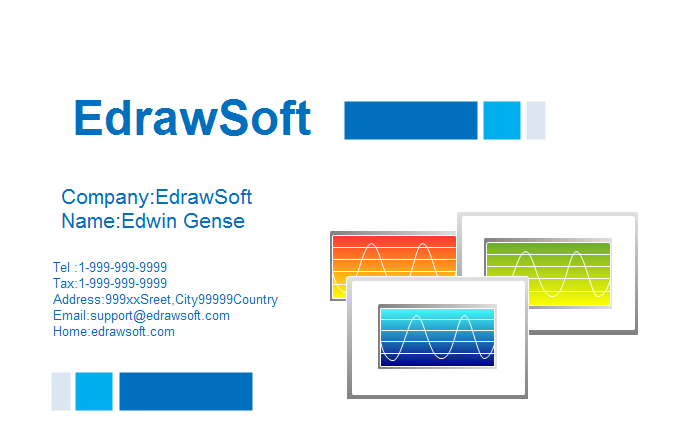 EdrawSoft

Company:EdrawSoft
Name:Edwin Gense

Tel :1-999-999-9999
Tax:1-999-999-9999
Address:999xxSreet,City99999Country
Email:support@edrawsoft.com
Home:edrawsoft.com